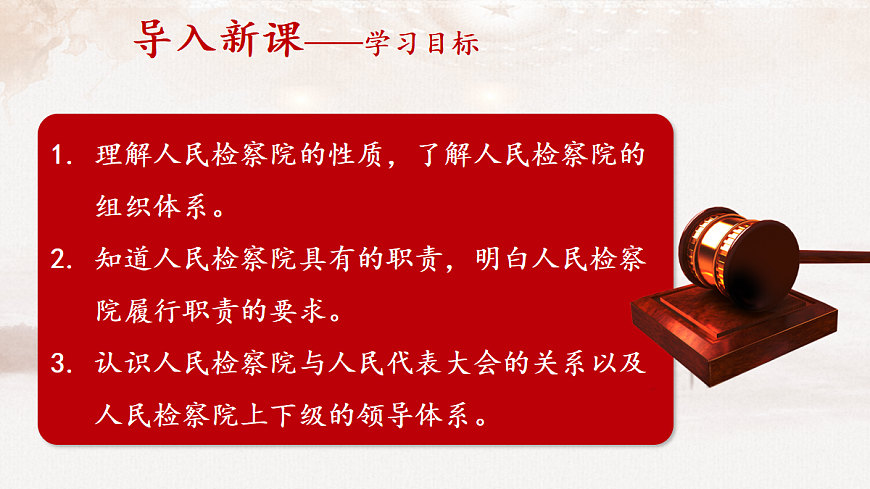 导入新课——学习目标

1. 理解人民检察院的性质，了解人民检察院的组织体系。

2. 知道人民检察院具有的职责，明白人民检察院履行职责的要求。

3. 认识人民检察院与人民代表大会的关系以及人民检察院上下级的领导体系。